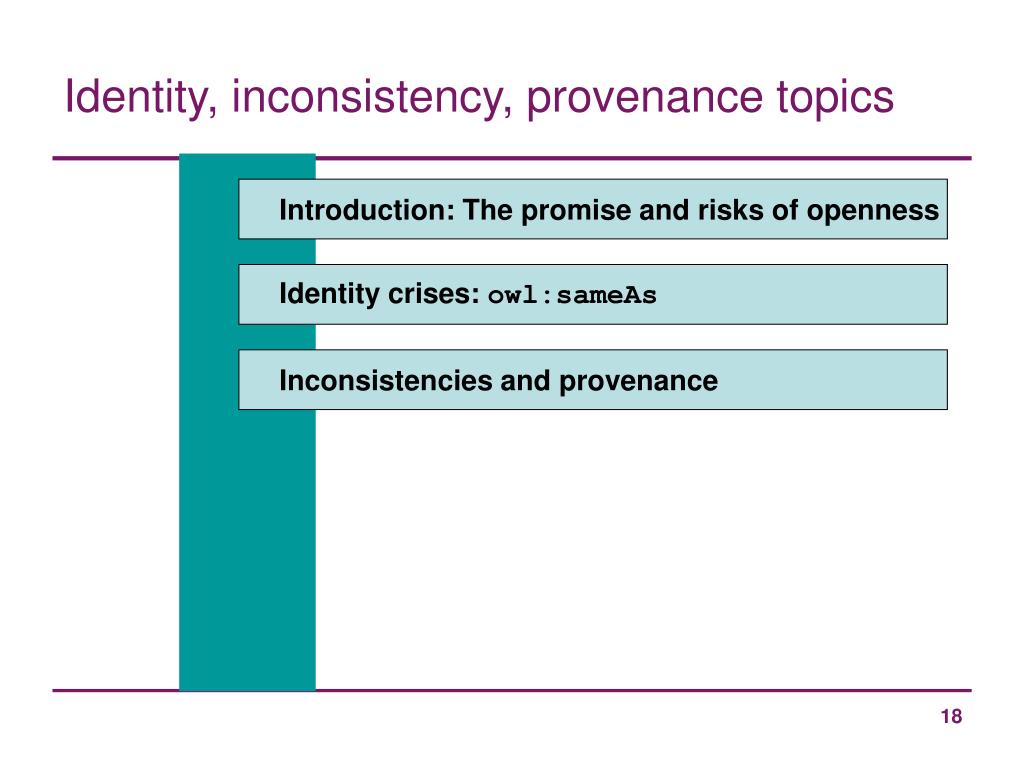 Identity, inconsistency, provenance topics

Introduction: The promise and risks of openness

Identity crises: owl:sameAs

Inconsistencies and provenance

18